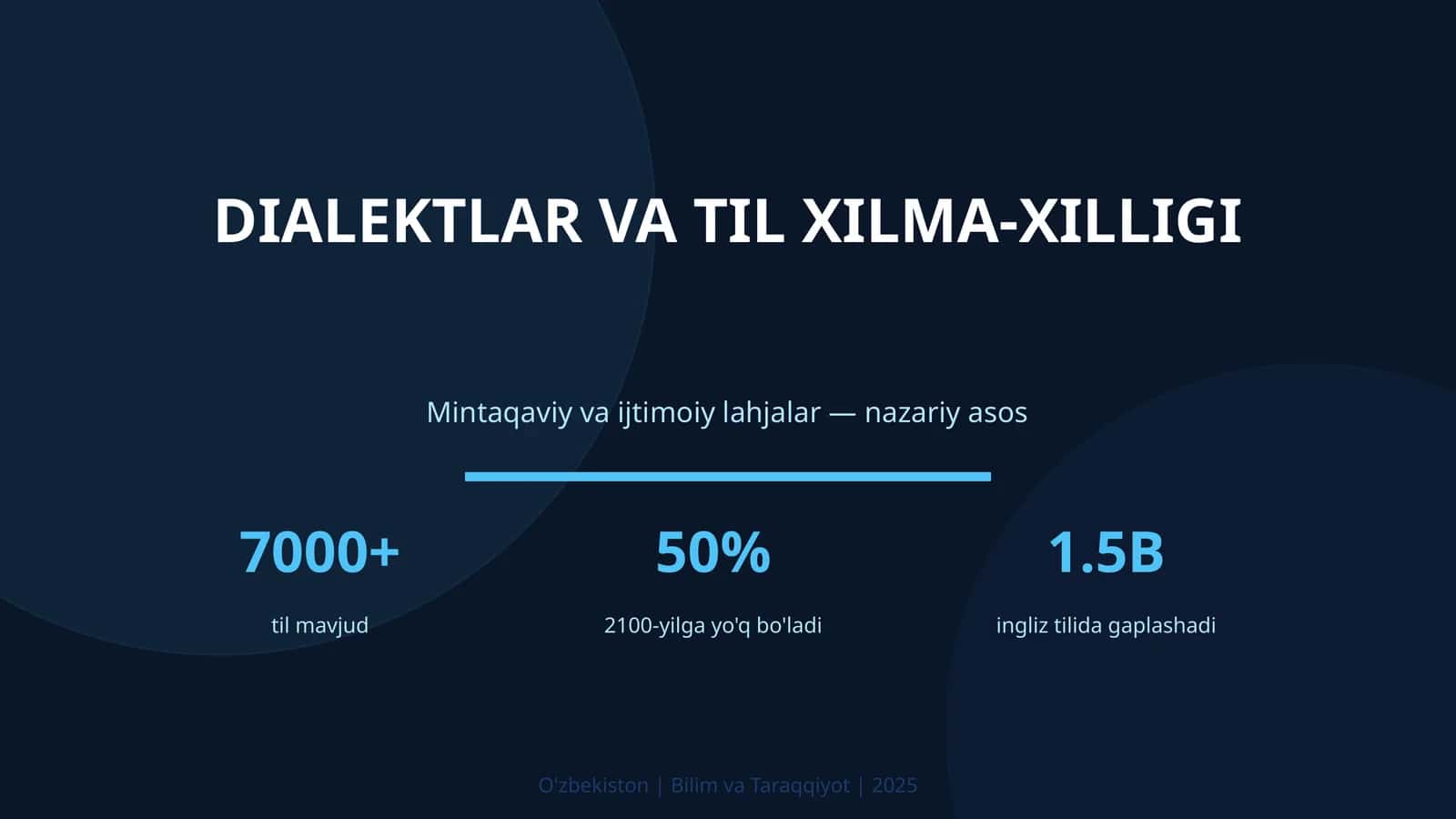 DIALEKTLAR VA TIL XILMA-XILLIGI

Mintaqaviy va ijtimoiy lahjalar — nazariy asos

7000+

til mavjud

50%

2100-yilga yo'q bo'ladi

1.5B

ingliz tilida gaplashadi

O'zbekiston | Bilim va Taraqqiyot | 2025